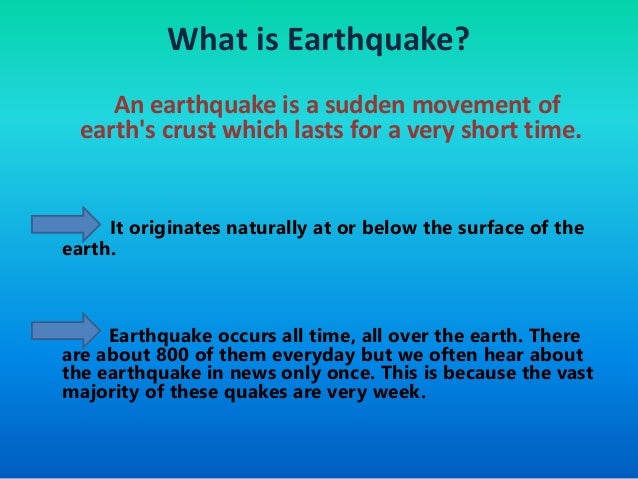 What is Earthquake?

An earthquake is a sudden movement of earth's crust which lasts for a very short time.

It originates naturally at or below the surface of the earth.

Earthquake occurs all time, all over the earth. There are about 800 of them everyday but we often hear about the earthquake in news only once. This is because the vast majority of these quakes are very week.